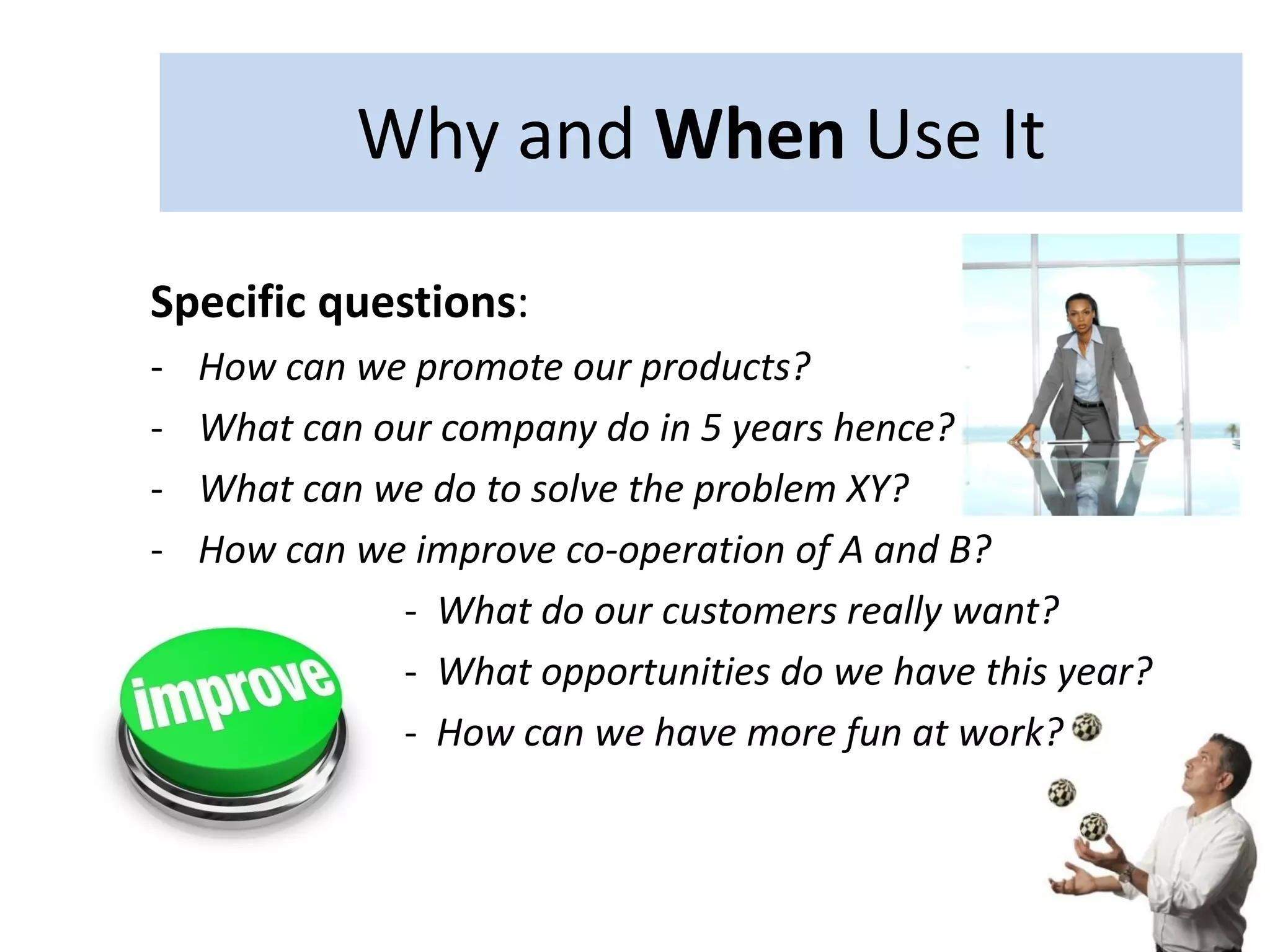 Why and When Use It

Specific questions:

- How can we promote our products?
- What can our company do in 5 years hence?
- What can we do to solve the problem XY?
- How can we improve co-operation of A and B?
- What do our customers really want?
- What opportunities do we have this year?
- How can we have more fun at work?

improve